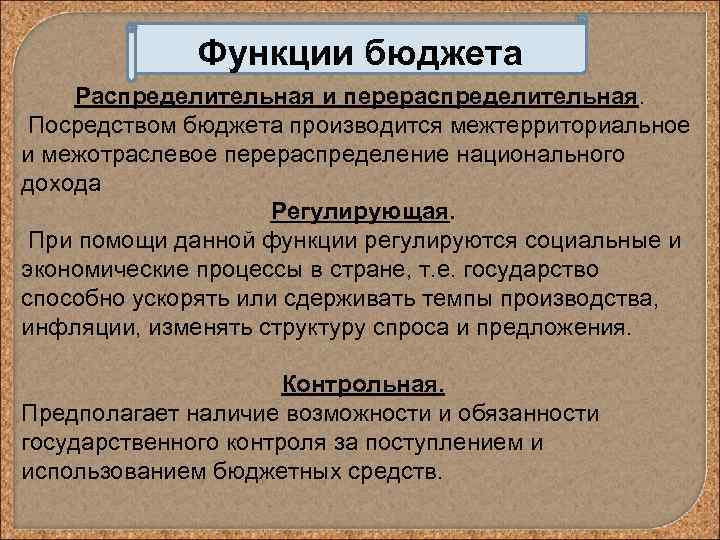 Функции бюджета

Распределительная и перераспределительная.

Посредством бюджета производится межтерриториальное и межотраслевое перераспределение национального дохода

Регулирующая.

При помощи данной функции регулируются социальные и экономические процессы в стране, т.е. государство способно ускорять или сдерживать темпы производства, инфляции, изменять структуру спроса и предложения.

Контрольная.

Предполагает наличие возможности и обязанности государственного контроля за поступлением и использованием бюджетных средств.